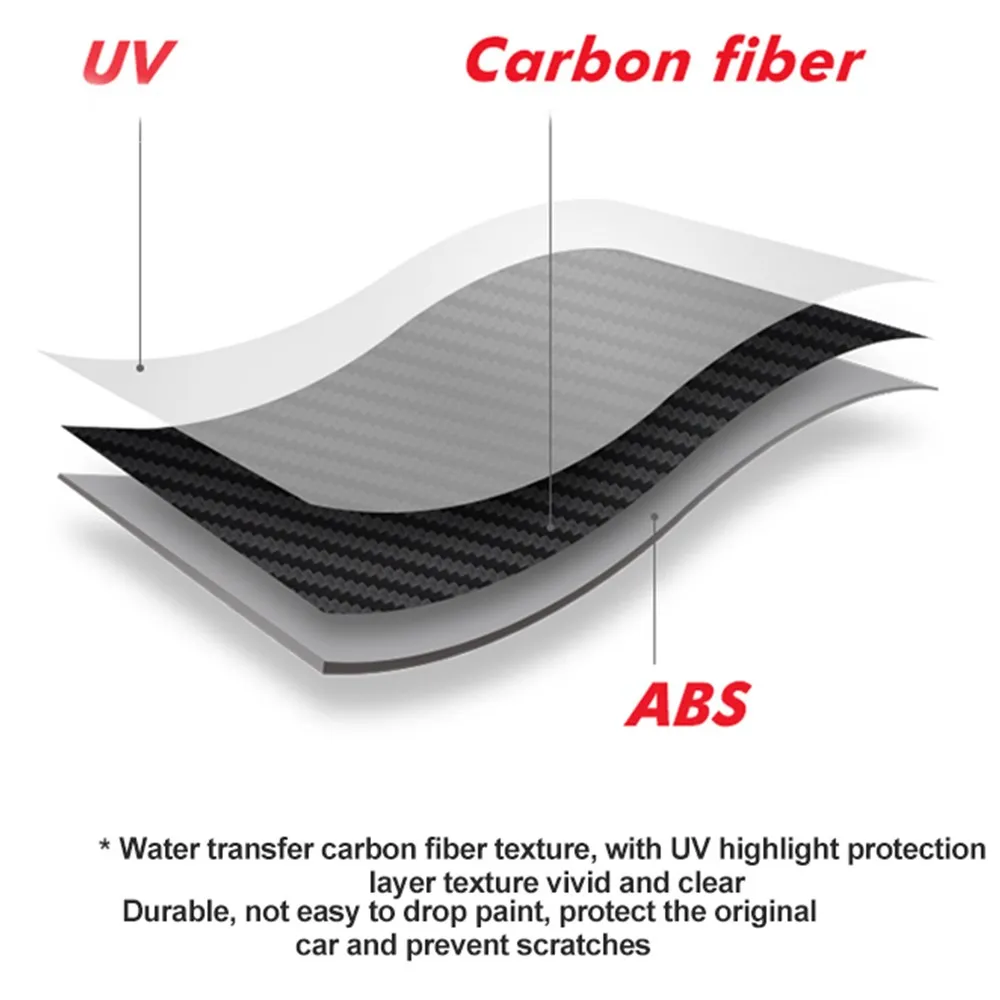 UV

Carbon fiber

ABS

* Water transfer carbon fiber texture, with UV highlight protection layer texture vivid and clear
Durable, not easy to drop paint, protect the original car and prevent scratches